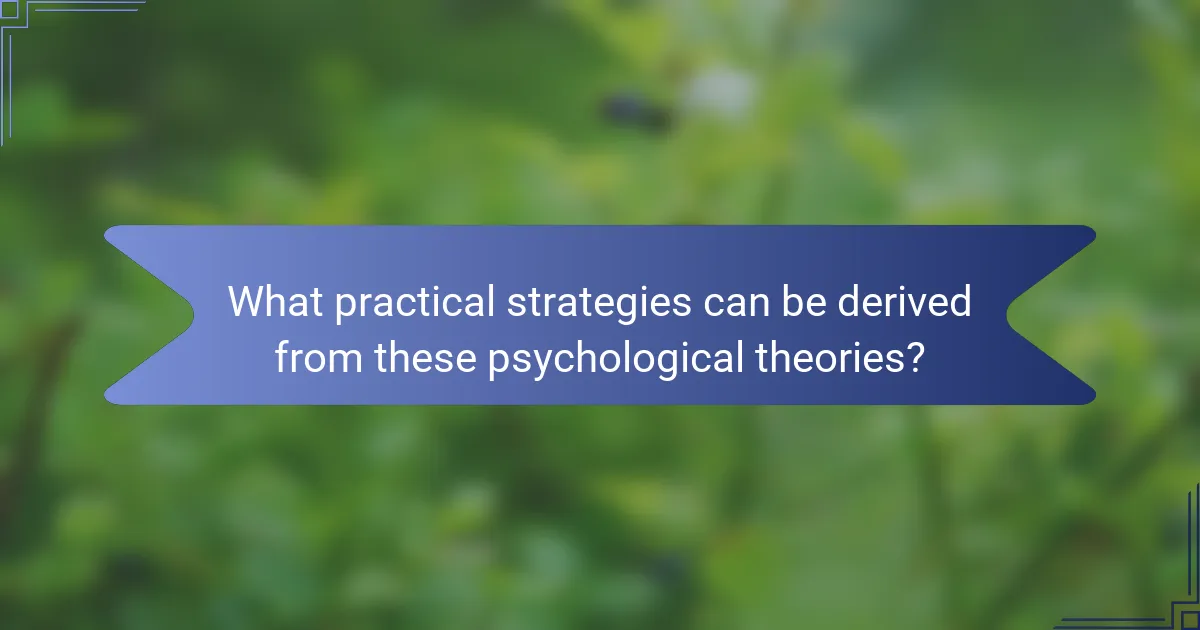 What practical strategies can be derived from these psychological theories?